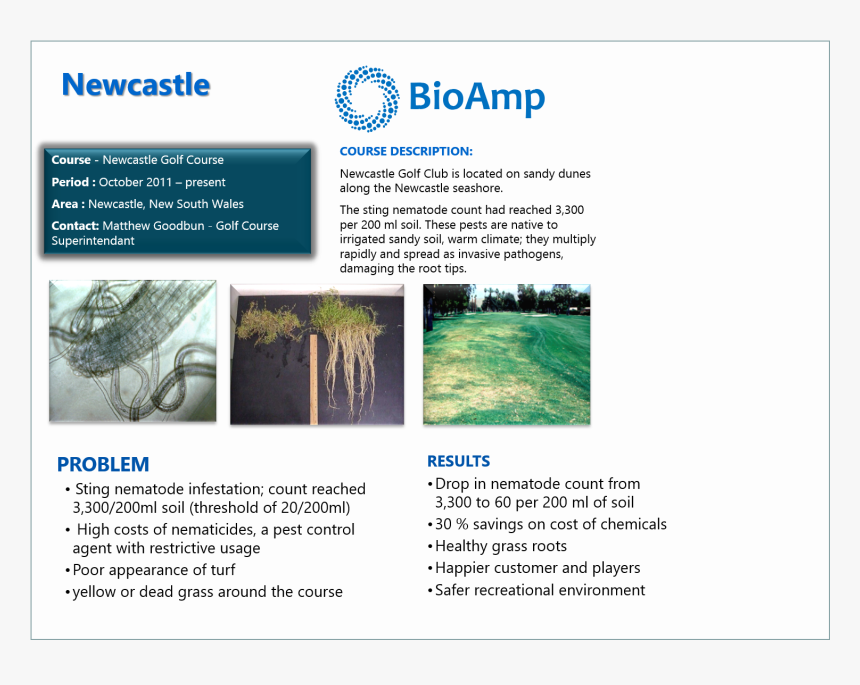 Newcastle

BioAmp

Course - Newcastle Golf Course

Period : October 2011 – present

Area : Newcastle, New South Wales

Contact: Matthew Goodbun - Golf Course Superintendant

COURSE DESCRIPTION:

Newcastle Golf Club is located on sandy dunes along the Newcastle seashore.

The sting nematode count had reached 3,300 per 200 ml soil. These pests are native to irrigated sandy soil, warm climate; they multiply rapidly and spread as invasive pathogens, damaging the root tips.

PROBLEM

• Sting nematode infestation; count reached 3,300/200ml soil (threshold of 20/200ml)

• High costs of nematicides, a pest control agent with restrictive usage

• Poor appearance of turf

• yellow or dead grass around the course

RESULTS

• Drop in nematode count from 3,300 to 60 per 200 ml of soil

• 30 % savings on cost of chemicals

• Healthy grass roots

• Happier customer and players

• Safer recreational environment